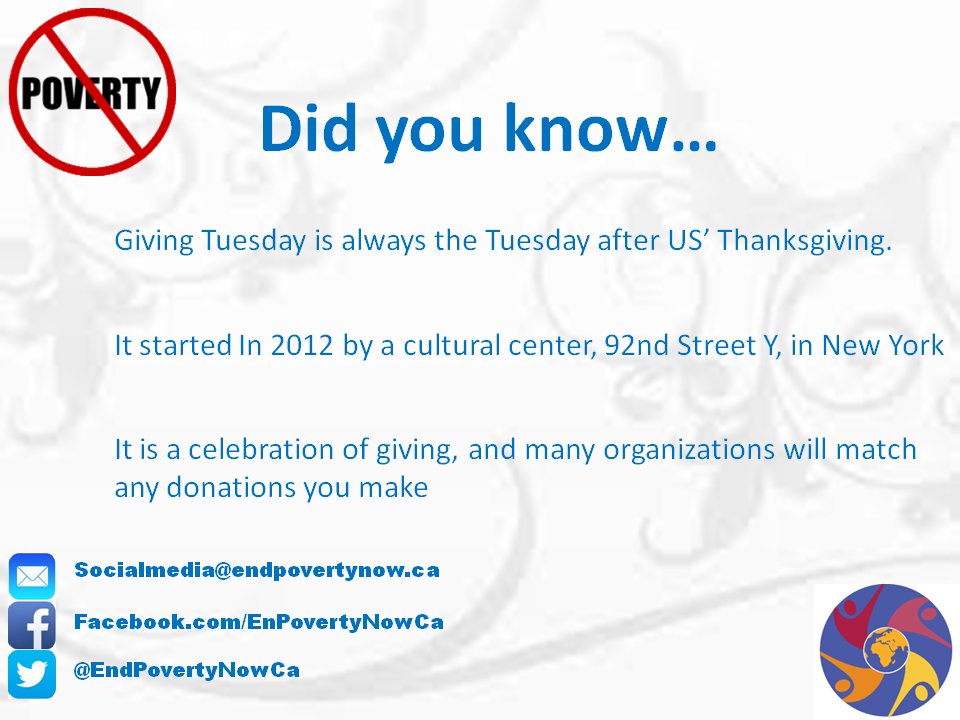 POVERTY

Did you know…

Giving Tuesday is always the Tuesday after US' Thanksgiving.

It started In 2012 by a cultural center, 92nd Street Y, in New York

It is a celebration of giving, and many organizations will match any donations you make

Socialmedia@endpovertynow.ca

Facebook.com/EnPovertyNowCa

@EndPovertyNowCa